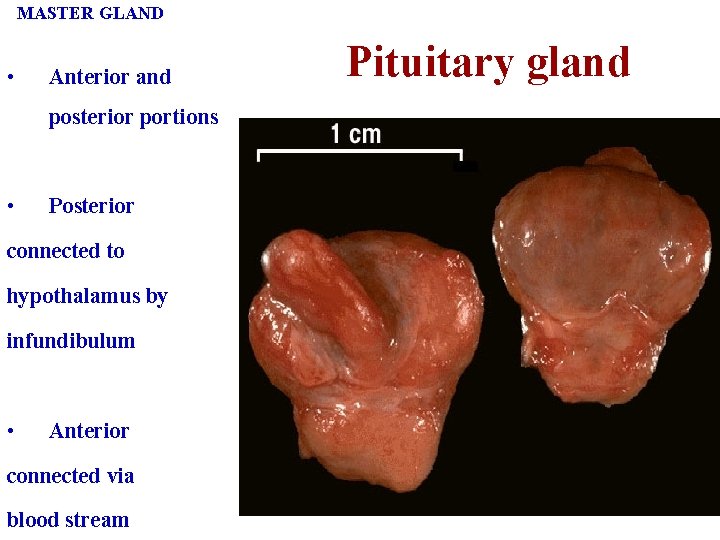 MASTER GLAND

Pituitary gland

• Anterior and posterior portions

• Posterior connected to hypothalamus by infundibulum

• Anterior connected via blood stream

1 cm